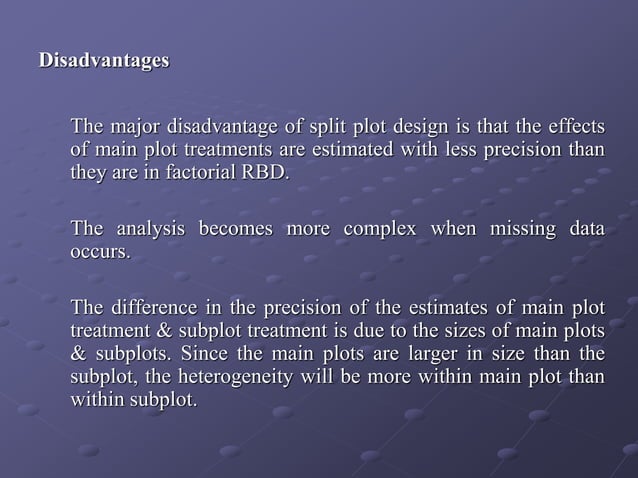 Disadvantages

The major disadvantage of split plot design is that the effects of main plot treatments are estimated with less precision than they are in factorial RBD.

The analysis becomes more complex when missing data occurs.

The difference in the precision of the estimates of main plot treatment & subplot treatment is due to the sizes of main plots & subplots. Since the main plots are larger in size than the subplot, the heterogeneity will be more within main plot than within subplot.